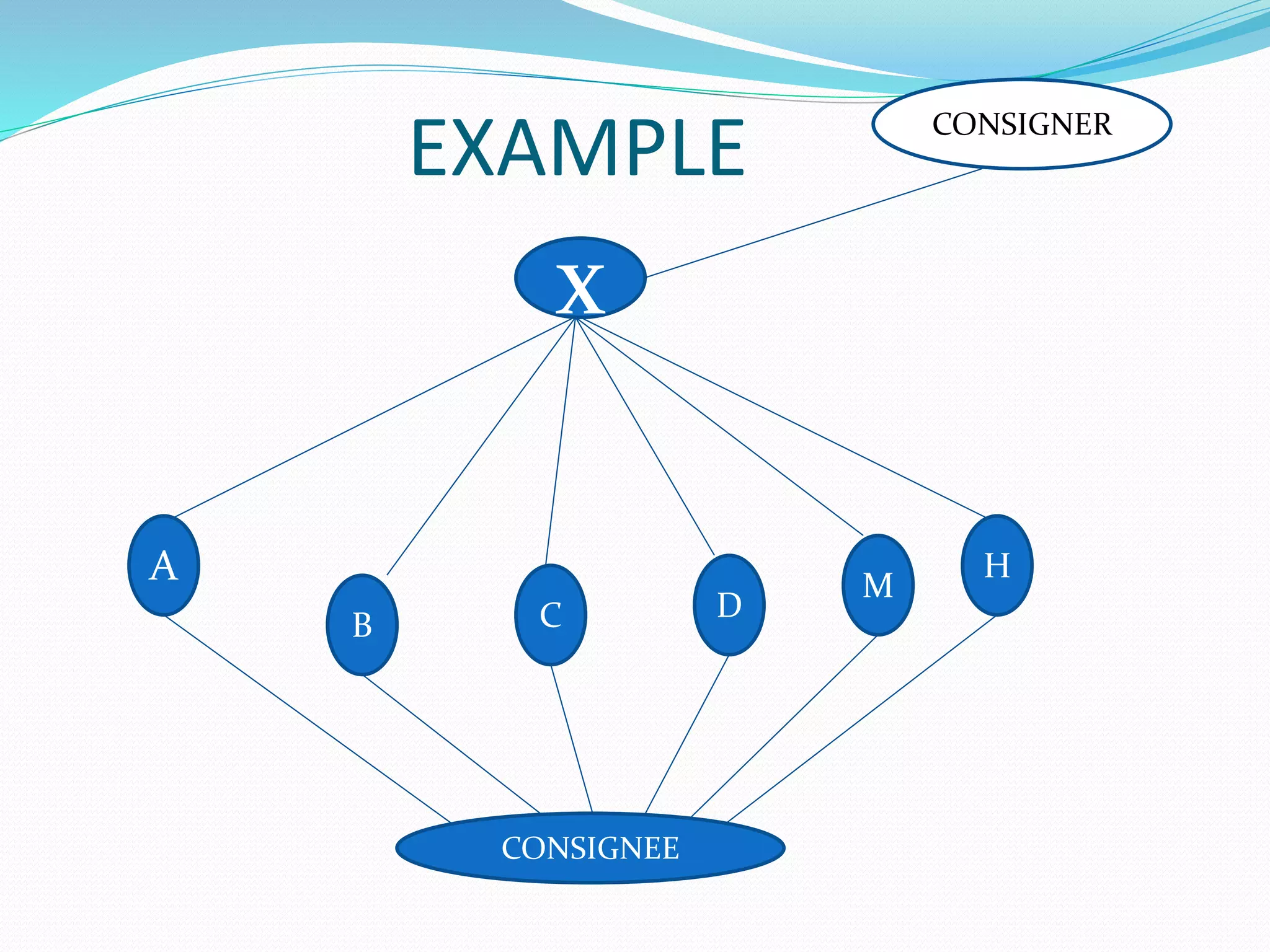 EXAMPLE

CONSIGNER

X

A

B

C

D

M

H

CONSIGNEE